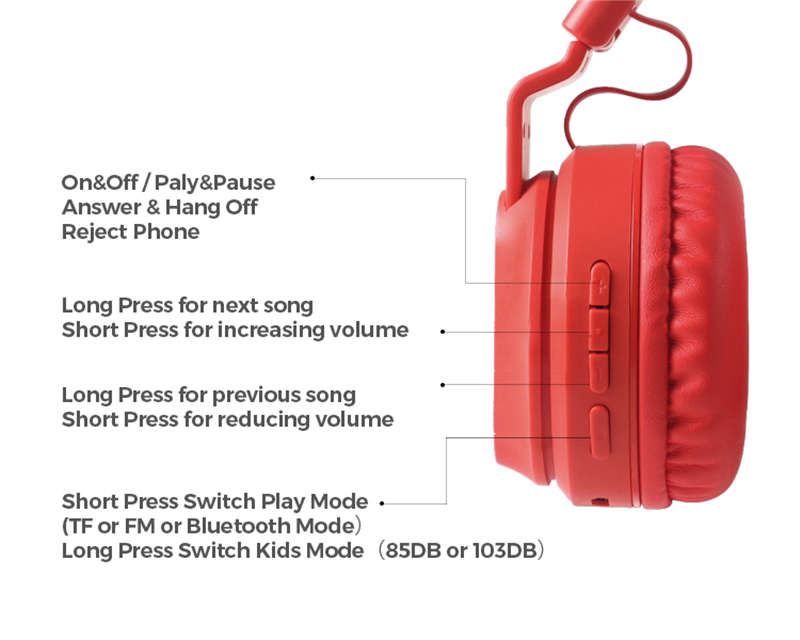 On&Off / Paly&Pause
Answer & Hang Off
Reject Phone

Long Press for next song
Short Press for increasing volume

Long Press for previous song
Short Press for reducing volume

Short Press Switch Play Mode
(TF or FM or Bluetooth Mode)
Long Press Switch Kids Mode (85DB or 103DB)